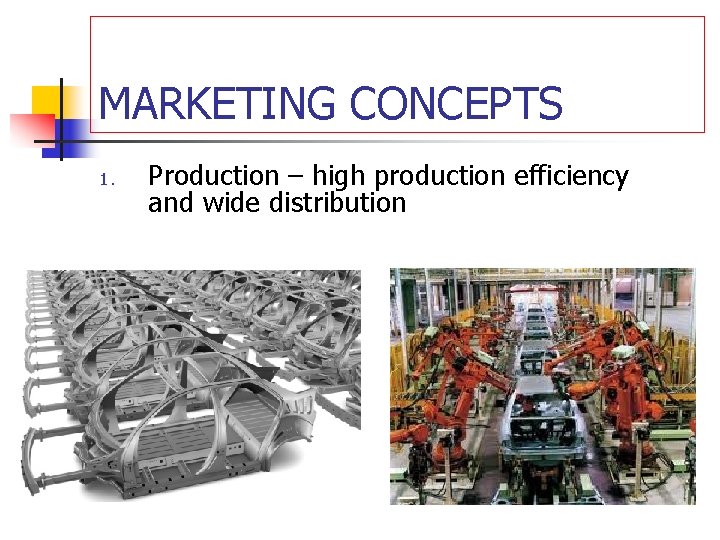 MARKETING CONCEPTS

1. Production – high production efficiency and wide distribution